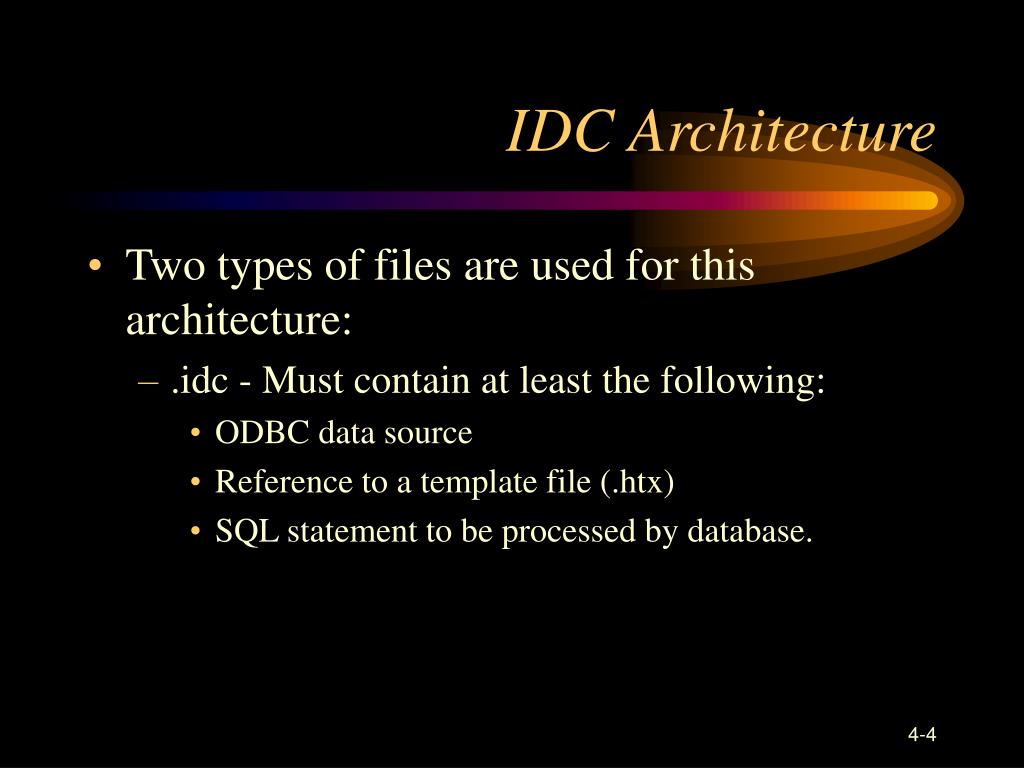 IDC Architecture

• Two types of files are used for this architecture:
– .idc - Must contain at least the following:
• ODBC data source
• Reference to a template file (.htx)
• SQL statement to be processed by database.

4-4